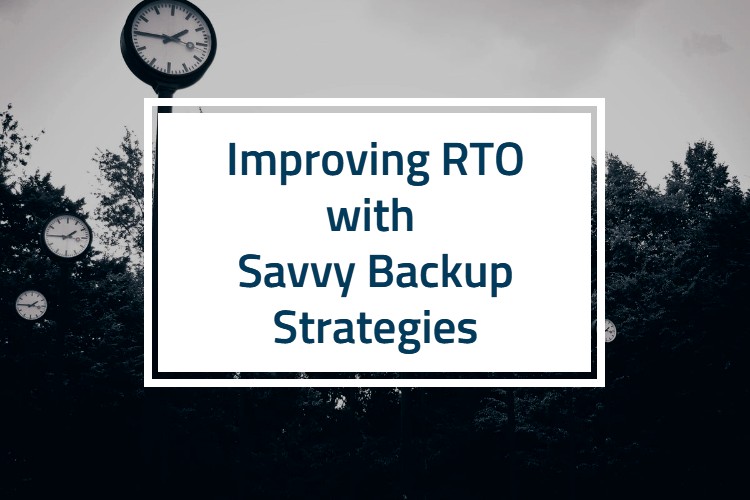 Improving RTO with Savvy Backup Strategies